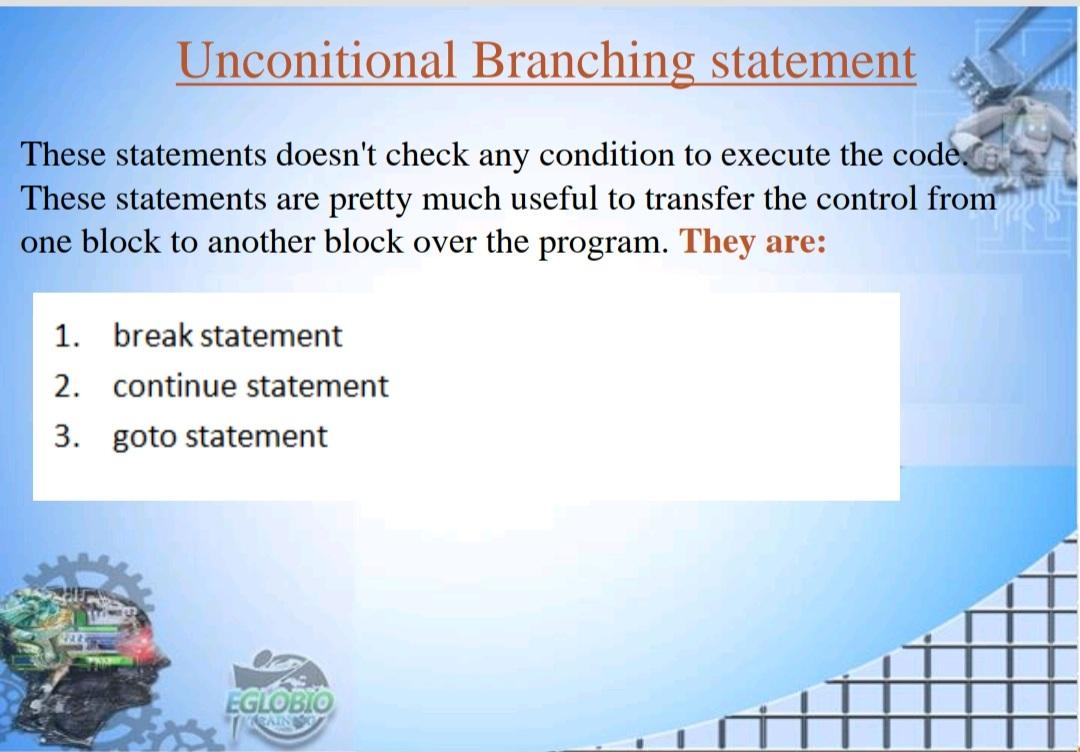 Unconitional Branching statement

These statements doesn't check any condition to execute the code. These statements are pretty much useful to transfer the control from one block to another block over the program. They are:

1. break statement
2. continue statement
3. goto statement

EGLOBIO